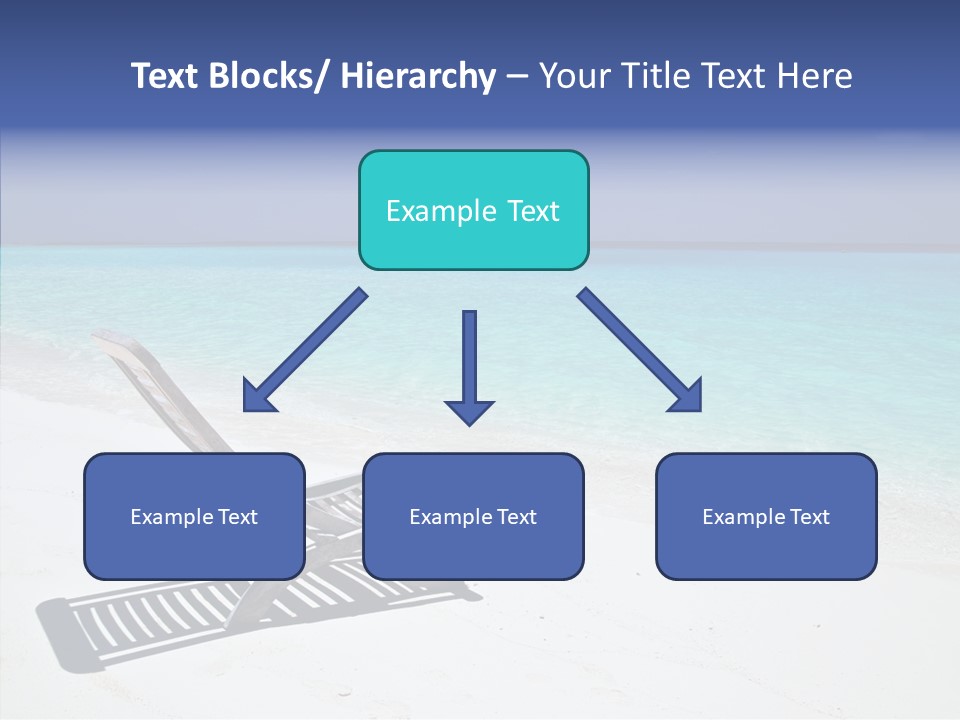 Text Blocks/ Hierarchy – Your Title Text Here

Example Text

Example Text

Example Text

Example Text